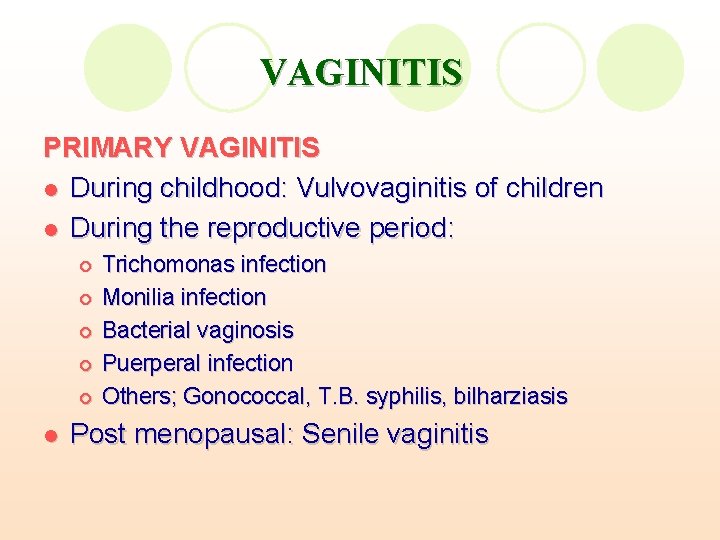 VAGINITIS

PRIMARY VAGINITIS

- During childhood: Vulvovaginitis of children
- During the reproductive period:
  - Trichomonas infection
  - Monilia infection
  - Bacterial vaginosis
  - Puerperal infection
  - Others; Gonococcal, T.B. syphilis, bilharziasis
- Post menopausal: Senile vaginitis